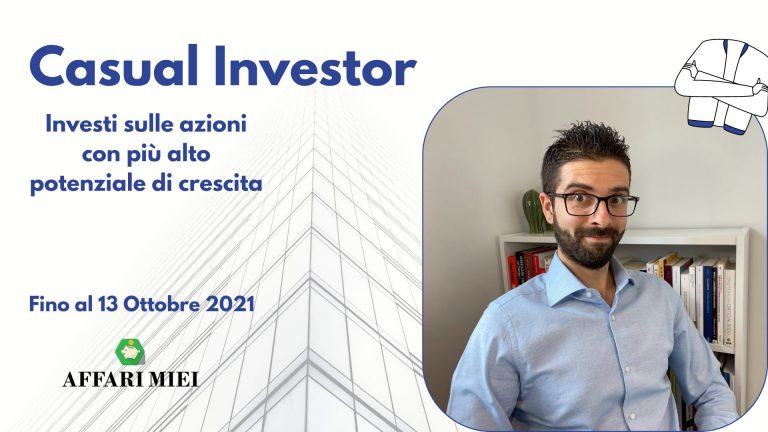 Casual Investor

Investi sulle azioni con più alto potenziale di crescita

Fino al 13 Ottobre 2021

AFFARI MIEI